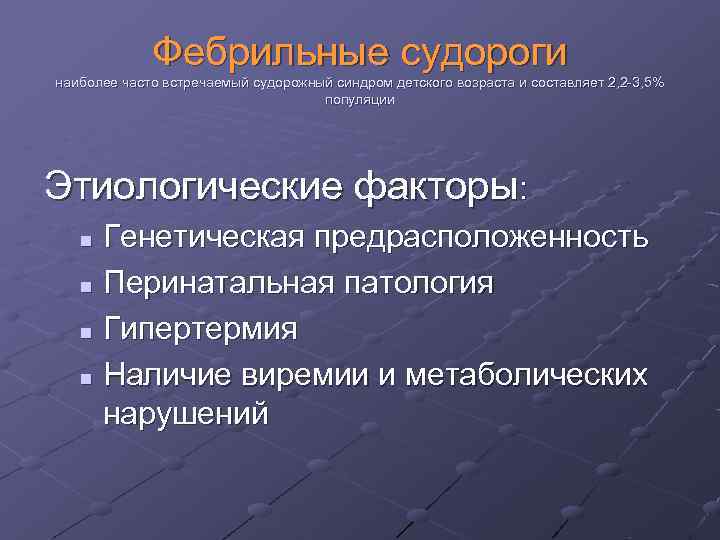 Фебрильные судороги
наиболее часто встречаемый судорожный синдром детского возраста и составляет 2,2-3,5% популяции

Этиологические факторы:

- Генетическая предрасположенность
- Перинатальная патология
- Гипертермия
- Наличие виремии и метаболических нарушений